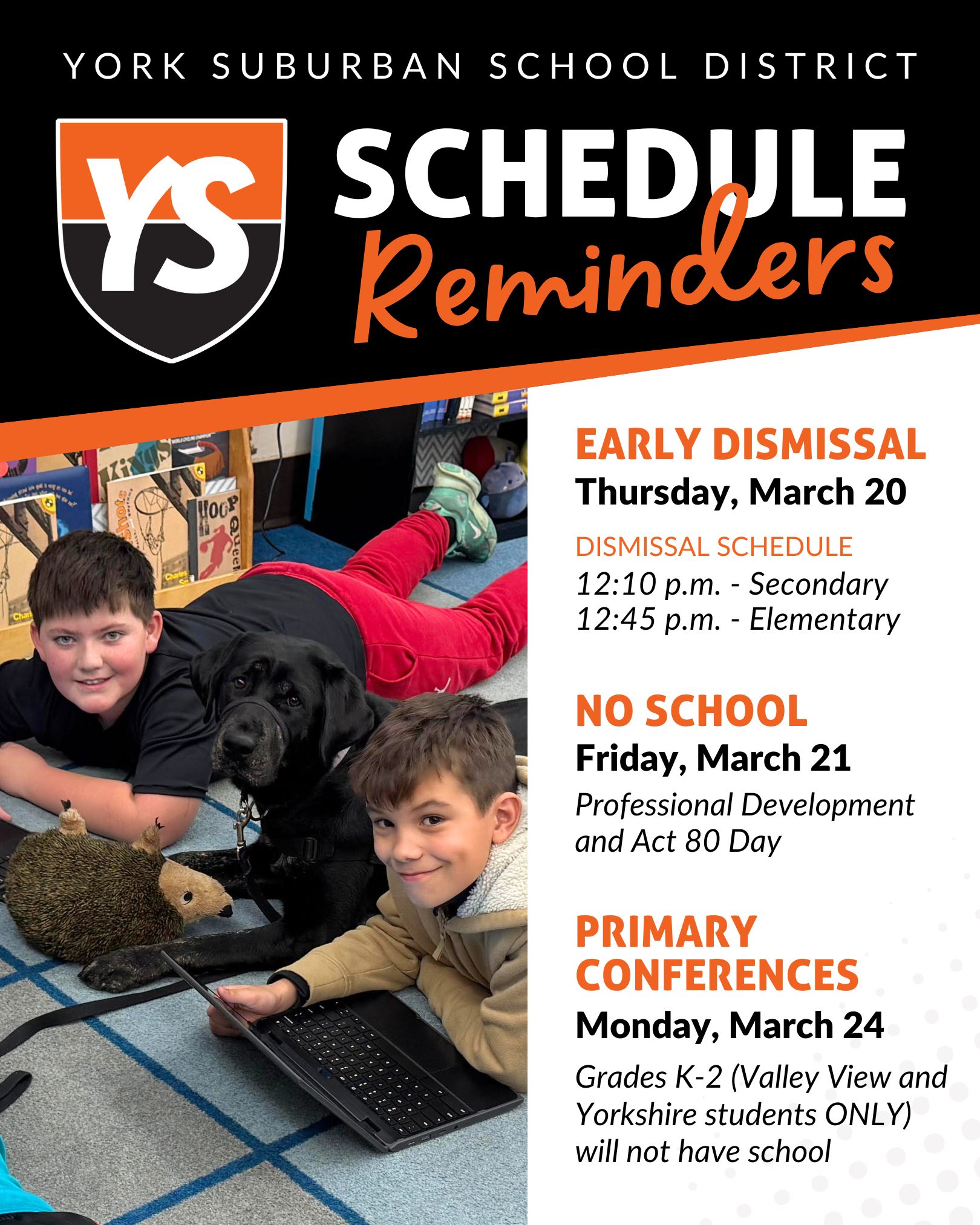 YORK SUBURBAN SCHOOL DISTRICT

YS

SCHEDULE Reminders

EARLY DISMISSAL
Thursday, March 20

DISMISSAL SCHEDULE
12:10 p.m. - Secondary
12:45 p.m. - Elementary

NO SCHOOL
Friday, March 21
Professional Development and Act 80 Day

PRIMARY CONFERENCES
Monday, March 24
Grades K-2 (Valley View and Yorkshire students ONLY) will not have school